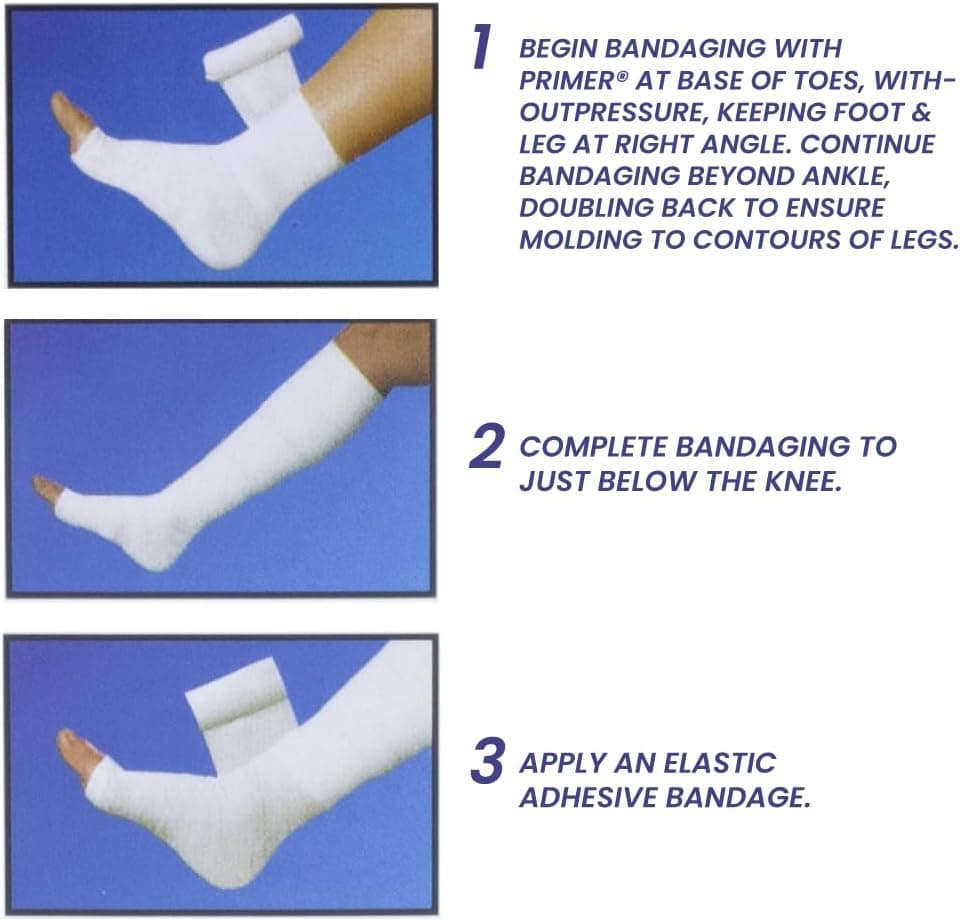 1 BEGIN BANDAGING WITH PRIMER® AT BASE OF TOES, WITHOUTPRESSURE, KEEPING FOOT & LEG AT RIGHT ANGLE. CONTINUE BANDAGING BEYOND ANKLE, DOUBLING BACK TO ENSURE MOLDING TO CONTOURS OF LEGS.

2 COMPLETE BANDAGING TO JUST BELOW THE KNEE.

3 APPLY AN ELASTIC ADHESIVE BANDAGE.